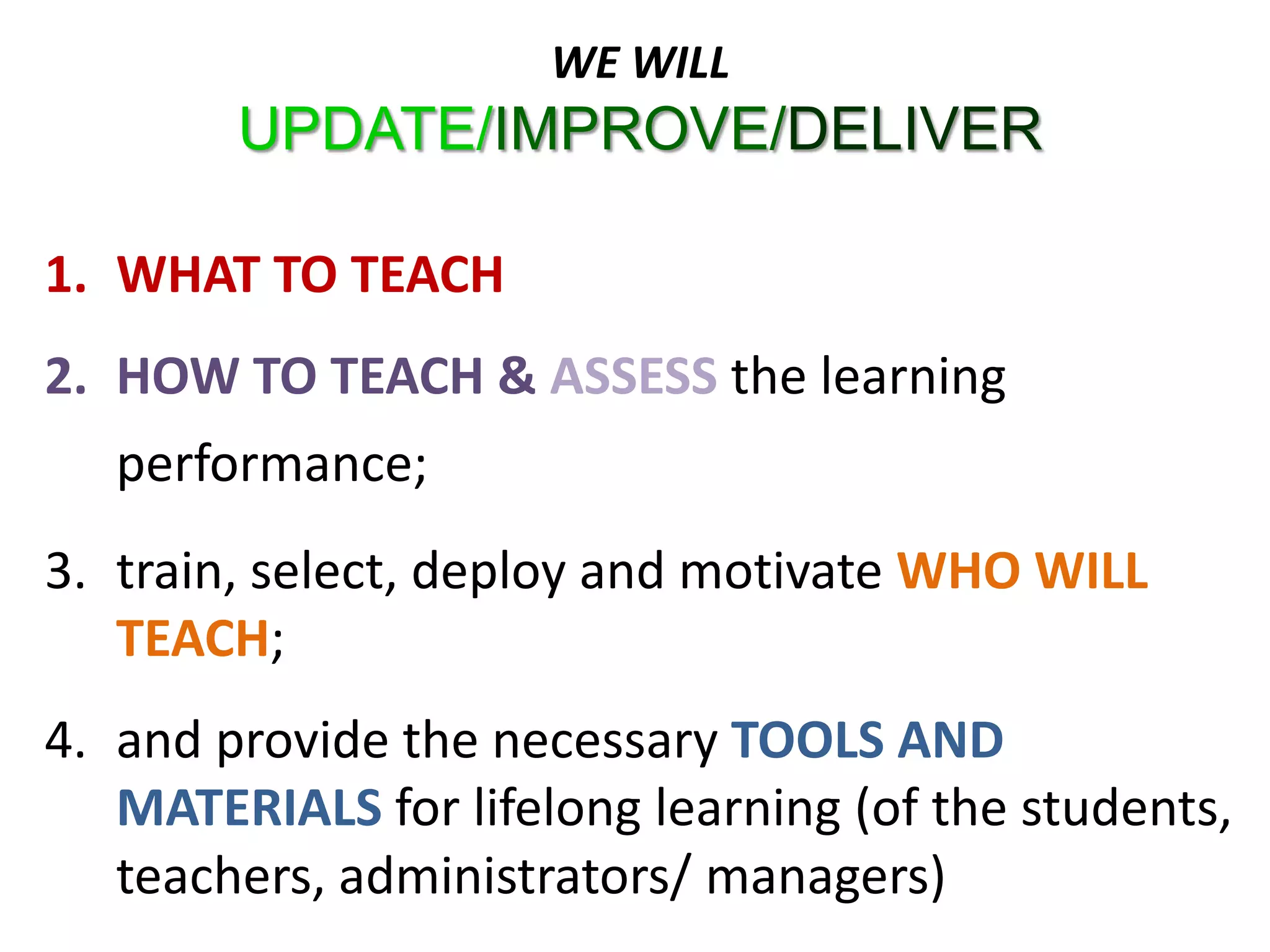 WE WILL
UPDATE/IMPROVE/DELIVER

1. WHAT TO TEACH

2. HOW TO TEACH & ASSESS the learning performance;

3. train, select, deploy and motivate WHO WILL TEACH;

4. and provide the necessary TOOLS AND MATERIALS for lifelong learning (of the students, teachers, administrators/ managers)